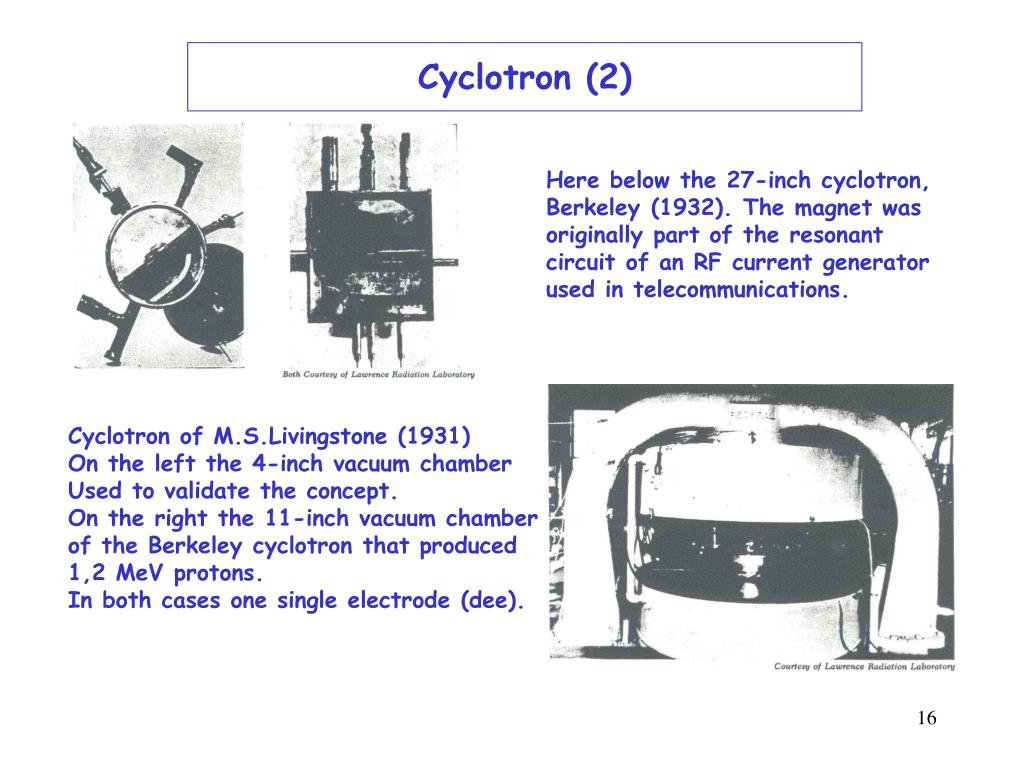 Cyclotron (2)

Both Courtesy of Lawrence Radiation Laboratory

Here below the 27-inch cyclotron, Berkeley (1932). The magnet was originally part of the resonant circuit of an RF current generator used in telecommunications.

Cyclotron of M.S.Livingstone (1931)
On the left the 4-inch vacuum chamber
Used to validate the concept.
On the right the 11-inch vacuum chamber of the Berkeley cyclotron that produced 1,2 MeV protons.
In both cases one single electrode (dee).

FEDERAL

Courtesy of Lawrence Radiation Laboratory

16